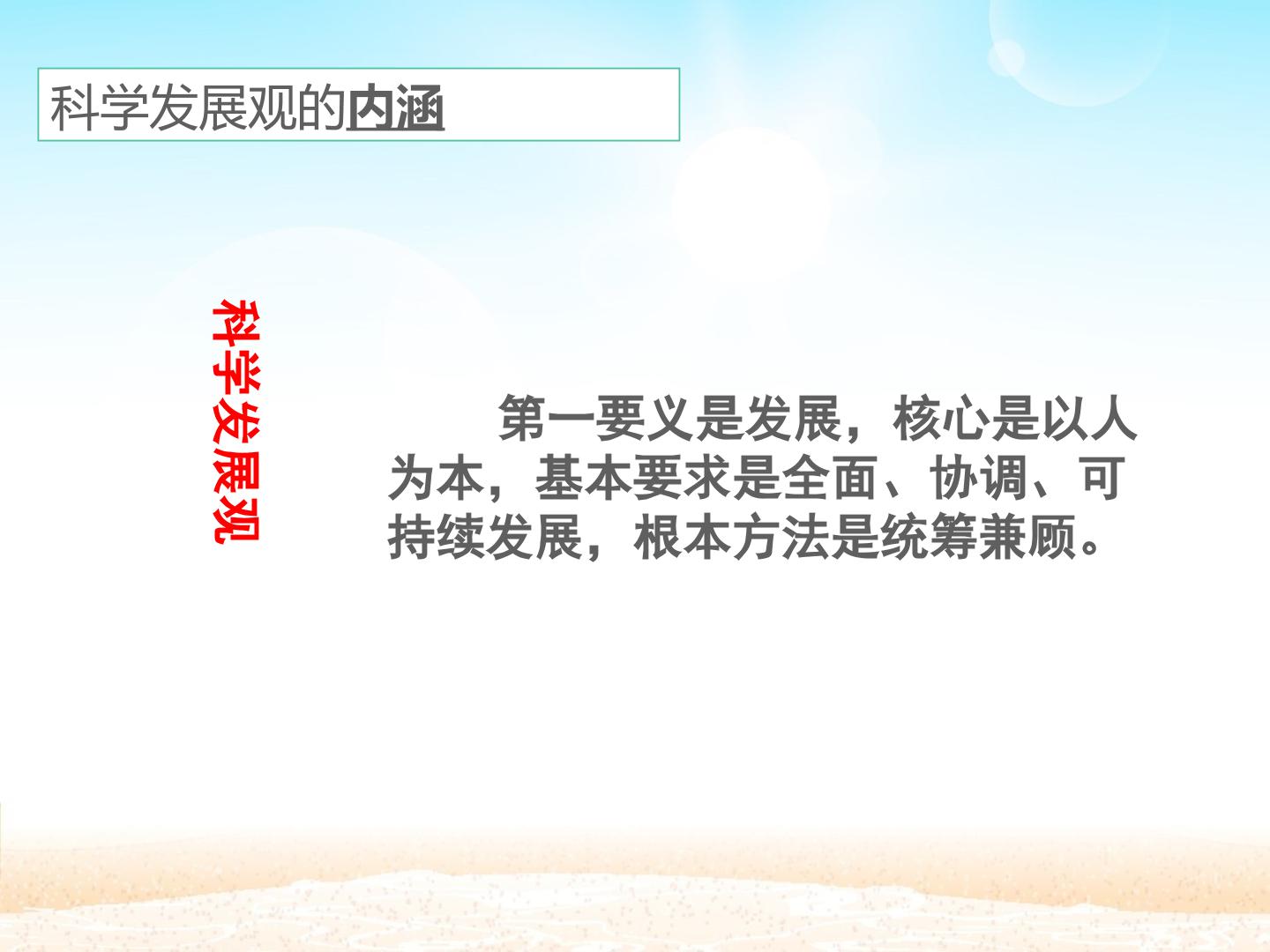 科学发展观的内涵

科学发展观

第一要义是发展，核心是以人为本，基本要求是全面、协调、可持续发展，根本方法是统筹兼顾。